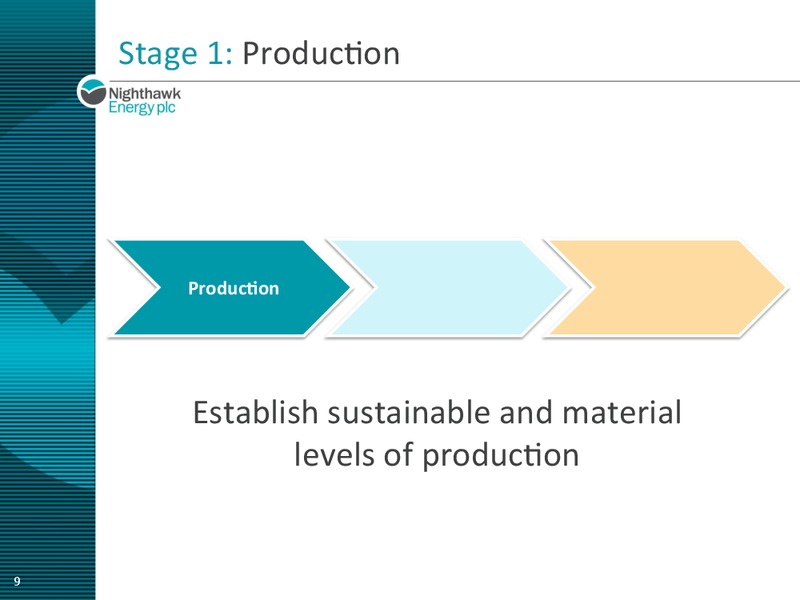 Stage 1: Production

Nighthawk Energy plc

Production

Establish sustainable and material levels of production

9